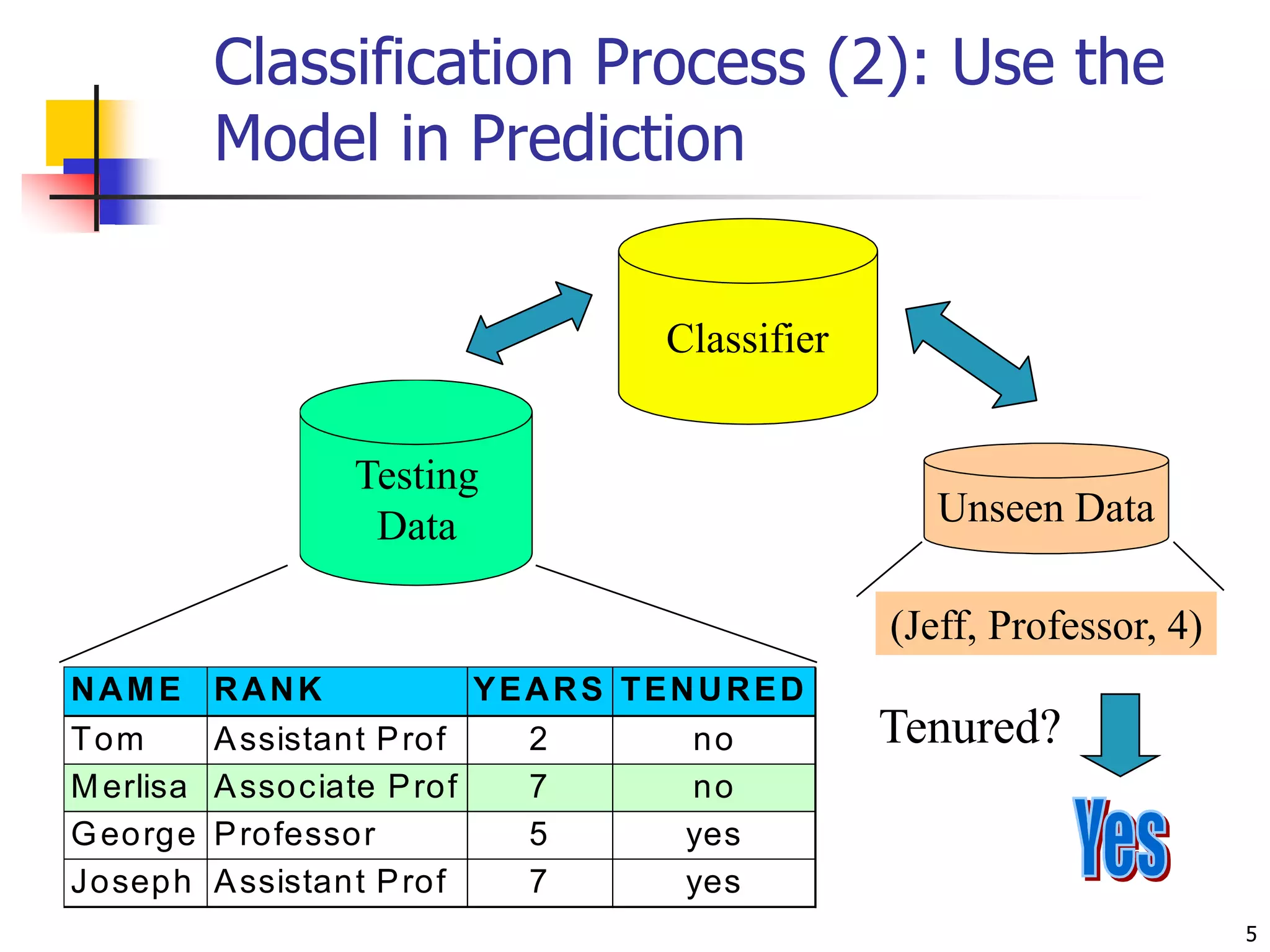 Classification Process (2): Use the Model in Prediction

Classifier

Testing Data

Unseen Data

(Jeff, Professor, 4)

| NAME | RANK | YEARS | TENURED |
|---|---|---|---|
| Tom | Assistant Prof | 2 | no |
| Merlisa | Associate Prof | 7 | no |
| George | Professor | 5 | yes |
| Joseph | Assistant Prof | 7 | yes |

Tenured?

Yes

5